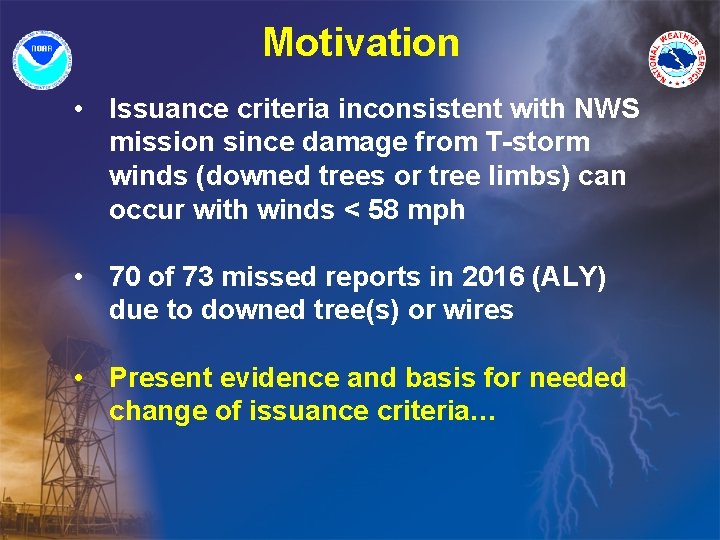 NOAA

NATIONAL WEATHER SERVICE

Motivation

• Issuance criteria inconsistent with NWS mission since damage from T-storm winds (downed trees or tree limbs) can occur with winds < 58 mph

• 70 of 73 missed reports in 2016 (ALY) due to downed tree(s) or wires

• Present evidence and basis for needed change of issuance criteria…